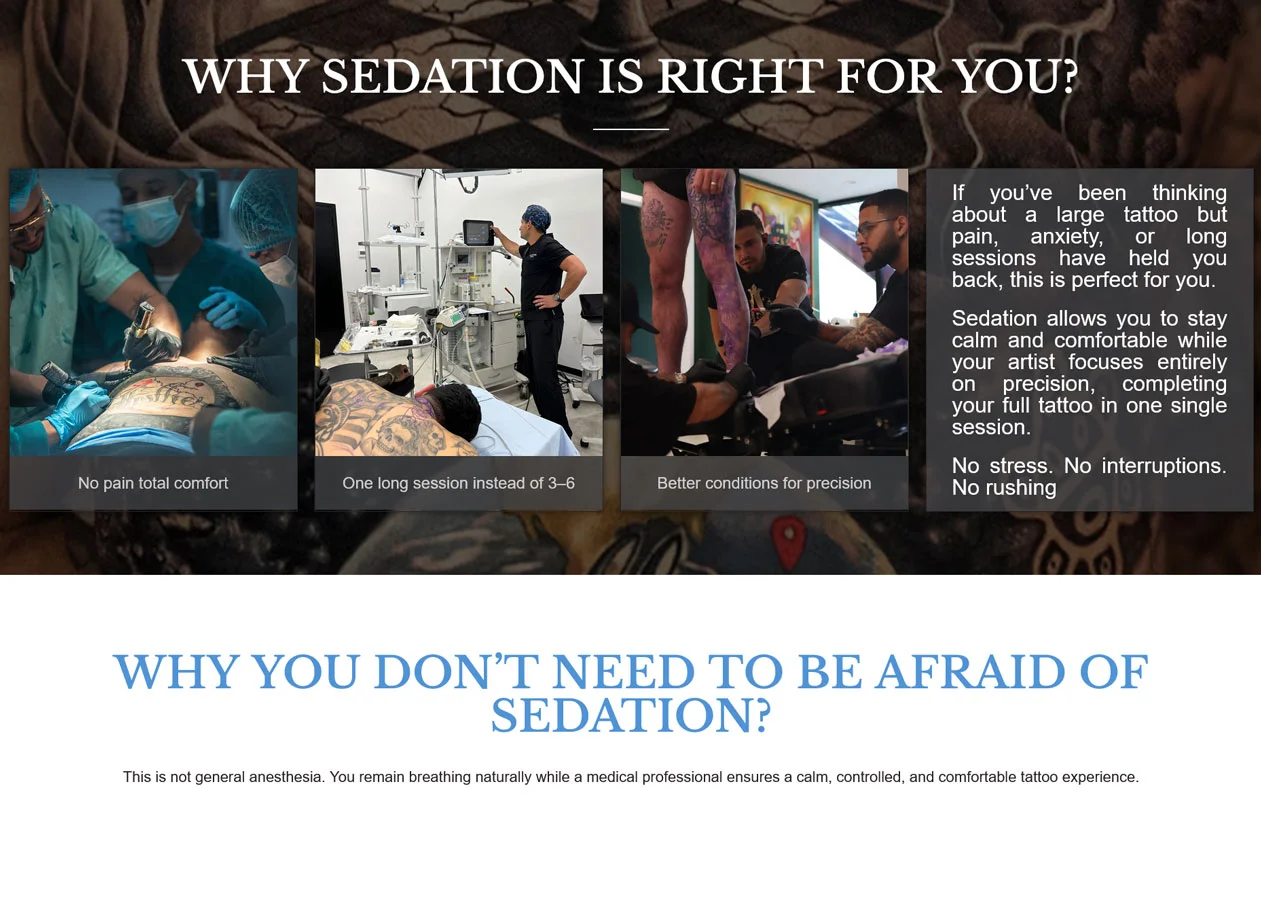 WHY SEDATION IS RIGHT FOR YOU?

No pain total comfort

One long session instead of 3–6

Better conditions for precision

If you've been thinking about a large tattoo but pain, anxiety, or long sessions have held you back, this is perfect for you.

Sedation allows you to stay calm and comfortable while your artist focuses entirely on precision, completing your full tattoo in one single session.

No stress. No interruptions. No rushing

WHY YOU DON'T NEED TO BE AFRAID OF SEDATION?

This is not general anesthesia. You remain breathing naturally while a medical professional ensures a calm, controlled, and comfortable tattoo experience.